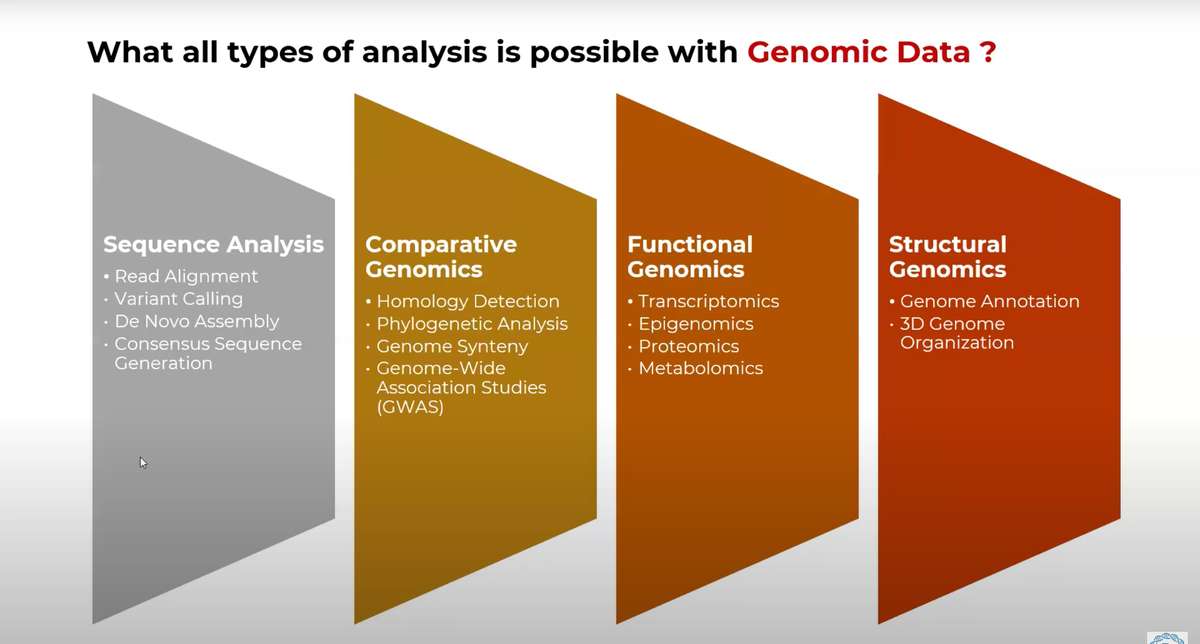 What all types of analysis is possible with Genomic Data ?

Sequence Analysis
• Read Alignment
• Variant Calling
• De Novo Assembly
• Consensus Sequence Generation

Comparative Genomics
• Homology Detection
• Phylogenetic Analysis
• Genome Synteny
• Genome-Wide Association Studies (GWAS)

Functional Genomics
• Transcriptomics
• Epigenomics
• Proteomics
• Metabolomics

Structural Genomics
• Genome Annotation
• 3D Genome Organization